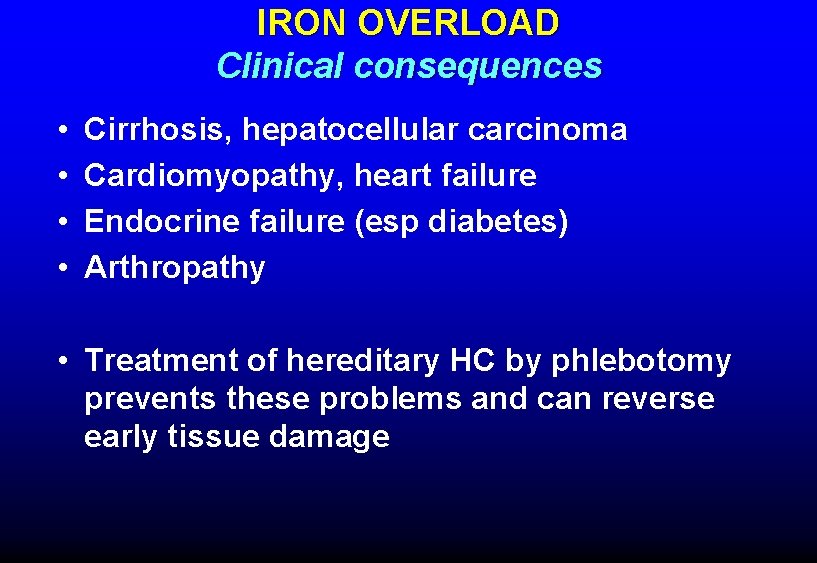 IRON OVERLOAD
Clinical consequences

• Cirrhosis, hepatocellular carcinoma
• Cardiomyopathy, heart failure
• Endocrine failure (esp diabetes)
• Arthropathy

• Treatment of hereditary HC by phlebotomy prevents these problems and can reverse early tissue damage